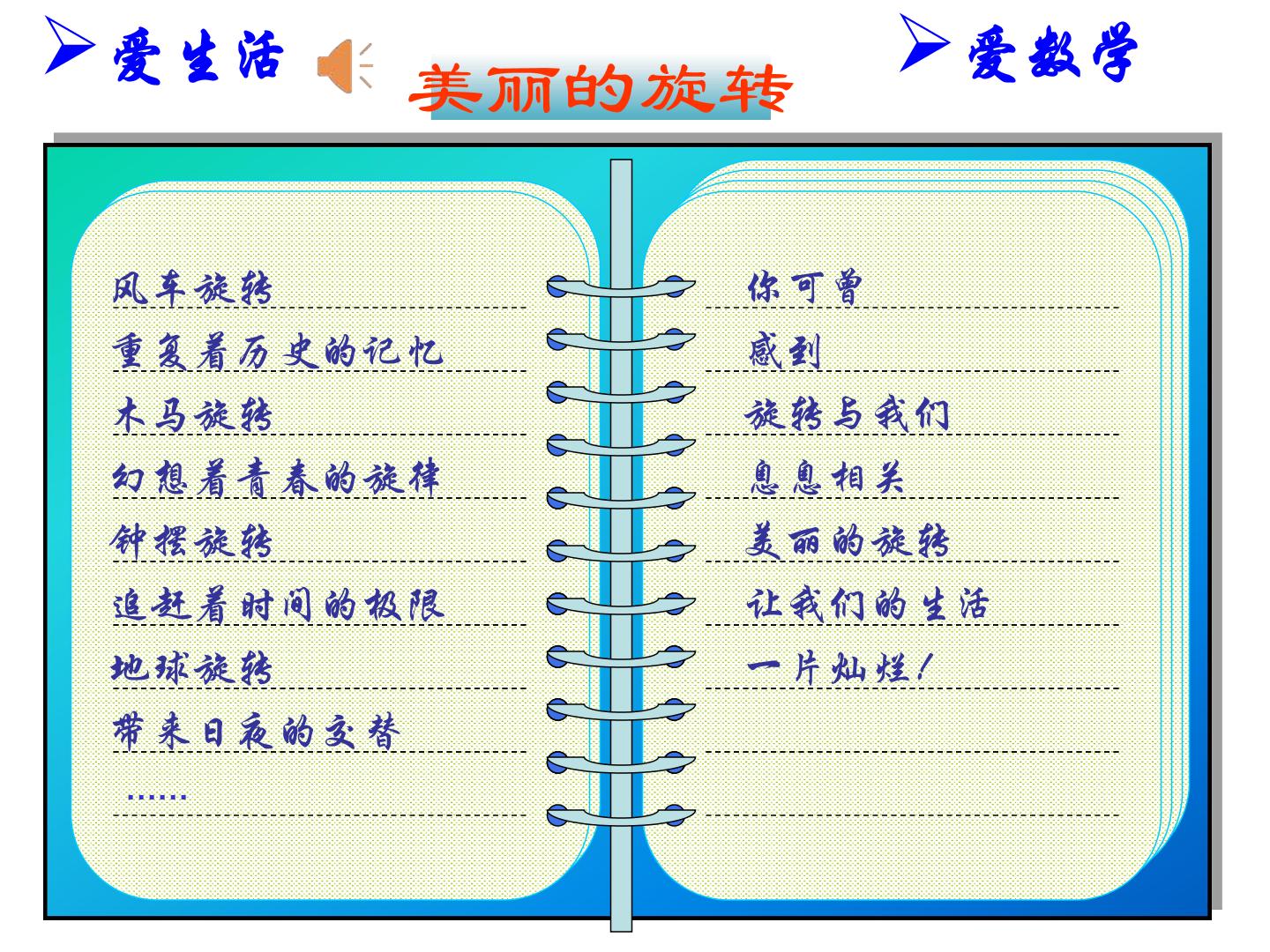 ➢爱生活

美丽的旋转

➢爱数学

风车旋转
重复着历史的记忆
木马旋转
幻想着青春的旋律
钟摆旋转
追赶着时间的极限
地球旋转
带来日夜的交替
……

你可曾
感到
旋转与我们
息息相关
美丽的旋转
让我们的生活
一片灿烂!